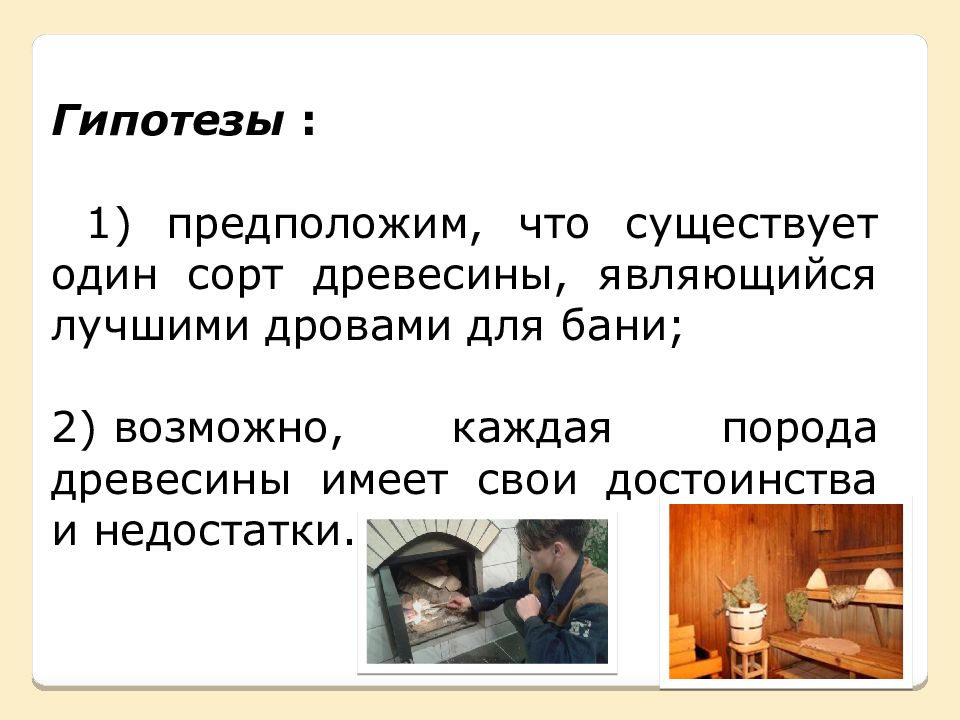 Гипотезы :

1) предположим, что существует один сорт древесины, являющийся лучшими дровами для бани;

2) возможно, каждая порода древесины имеет свои достоинства и недостатки.